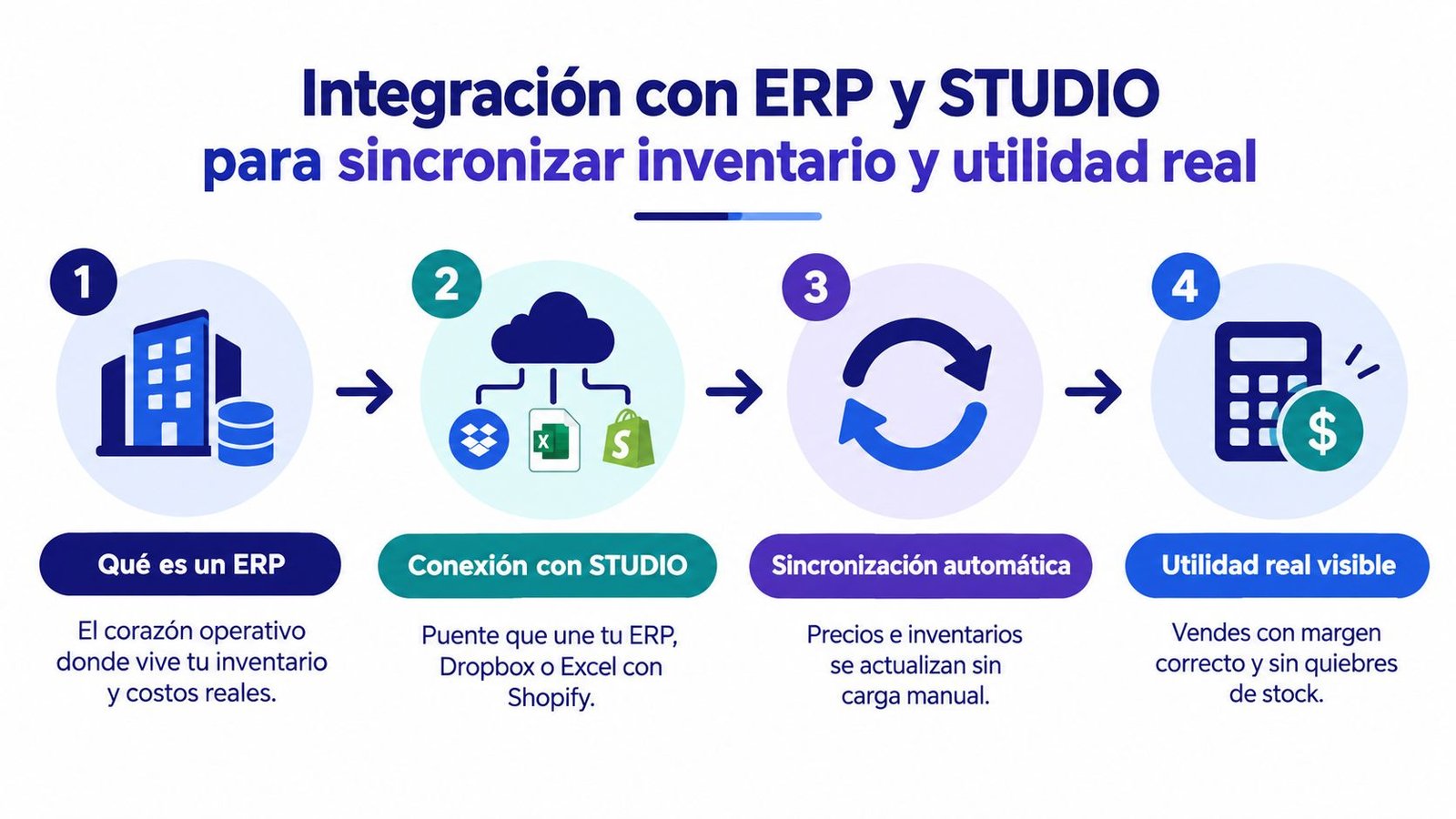 Integración con ERP y STUDIO
para sincronizar inventario y utilidad real

1

Qué es un ERP

El corazón operativo donde vive tu inventario y costos reales.

2

X

S

Conexión con STUDIO

Puente que une tu ERP, Dropbox o Excel con Shopify.

3

Sincronización automática

Precios e inventarios se actualizan sin carga manual.

4

$

Utilidad real visible

Vendes con margen correcto y sin quiebres de stock.